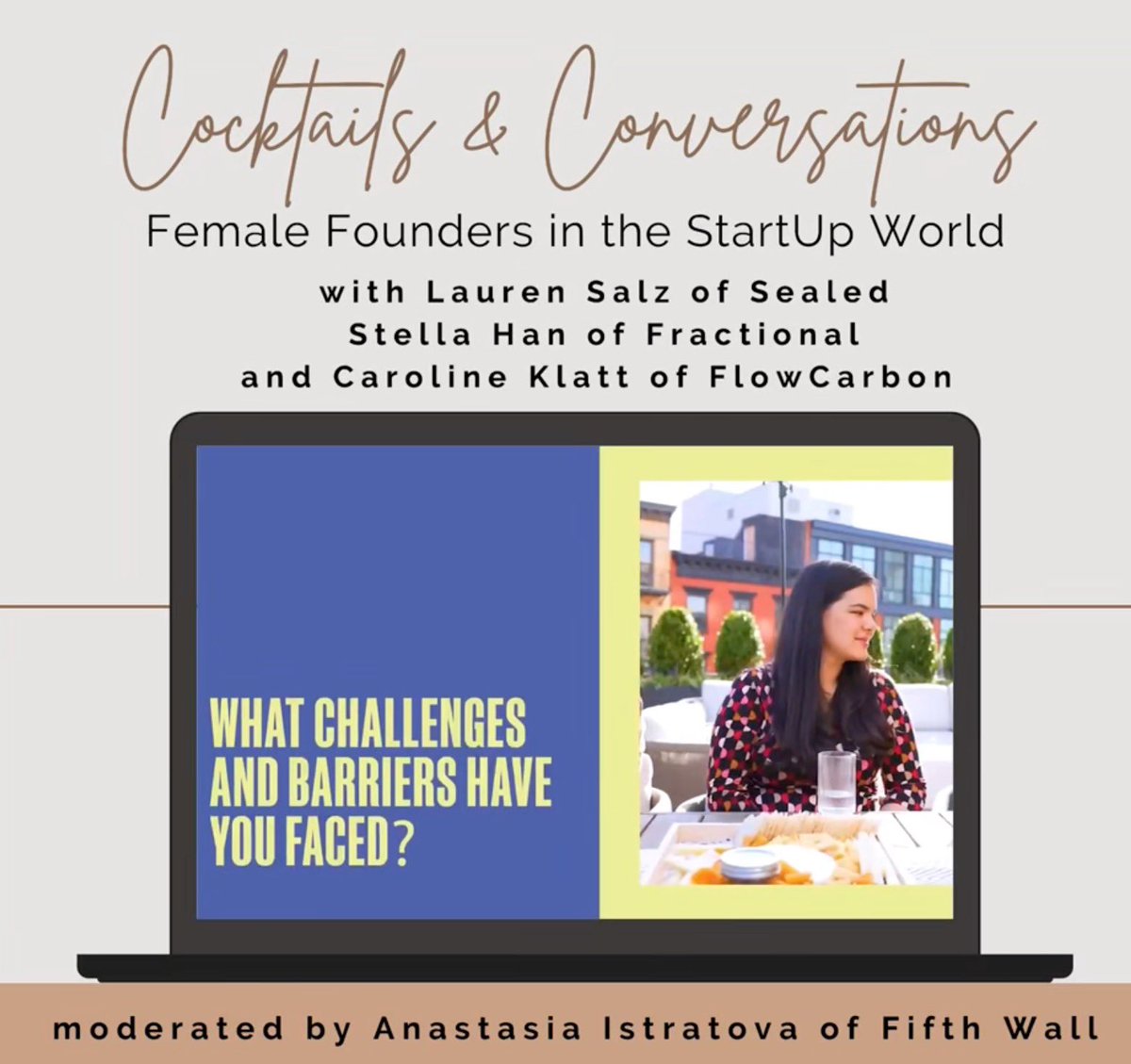 Cocktails & Conversations

Female Founders in the StartUp World

with Lauren Salz of Sealed
Stella Han of Fractional
and Caroline Klatt of FlowCarbon

WHAT CHALLENGES AND BARRIERS HAVE YOU FACED?

moderated by Anastasia Istratova of Fifth Wall